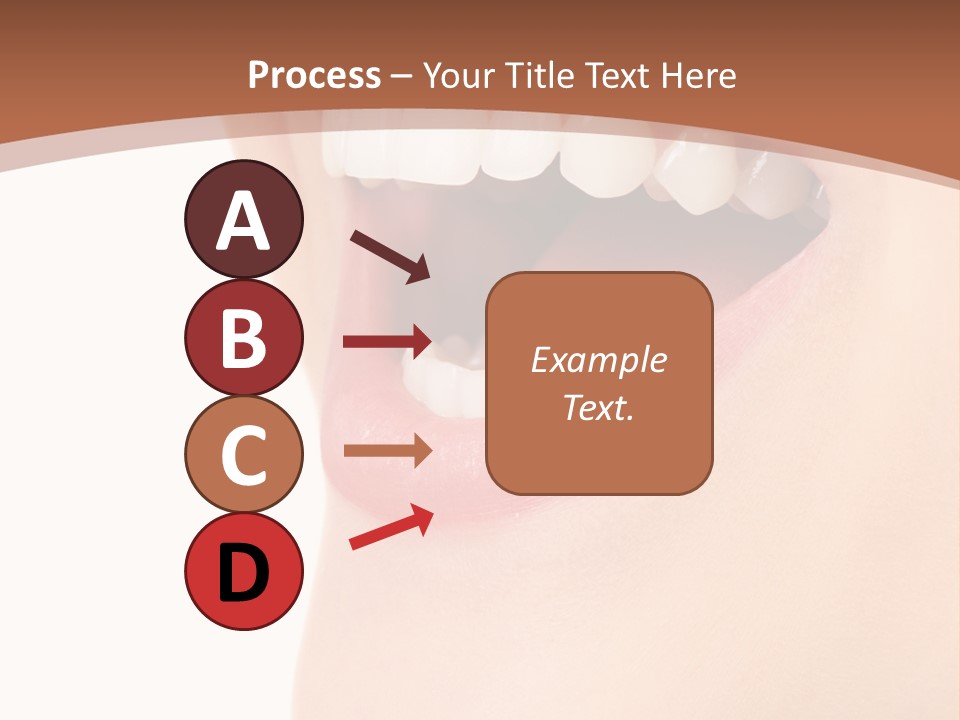 Process – Your Title Text Here

A

B

C

D

Example Text.